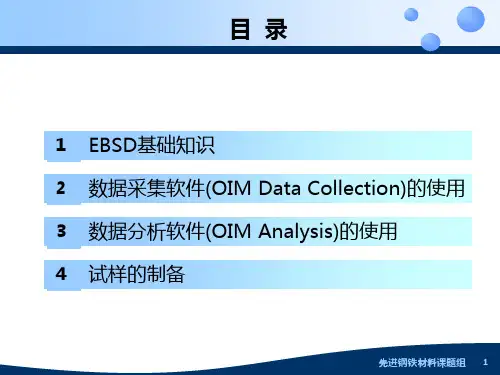 目 录

1 EBSD基础知识

2 数据采集软件(OIM Data Collection)的使用

3 数据分析软件(OIM Analysis)的使用

4 试样的制备

先进钢铁材料课题组 1